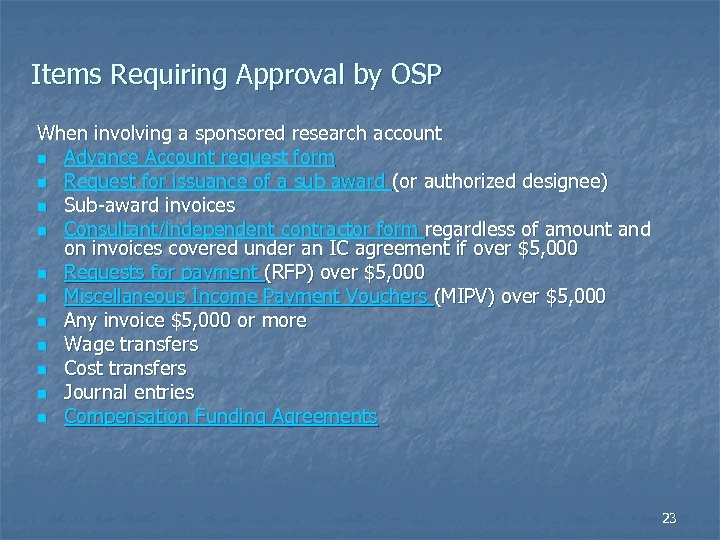 Items Requiring Approval by OSP

When involving a sponsored research account

- Advance Account request form
- Request for issuance of a sub award (or authorized designee)
- Sub-award invoices
- Consultant/independent contractor form regardless of amount and on invoices covered under an IC agreement if over \$5,000
- Requests for payment (RFP) over \$5,000
- Miscellaneous Income Payment Vouchers (MIPV) over \$5,000
- Any invoice \$5,000 or more
- Wage transfers
- Cost transfers
- Journal entries
- Compensation Funding Agreements

23